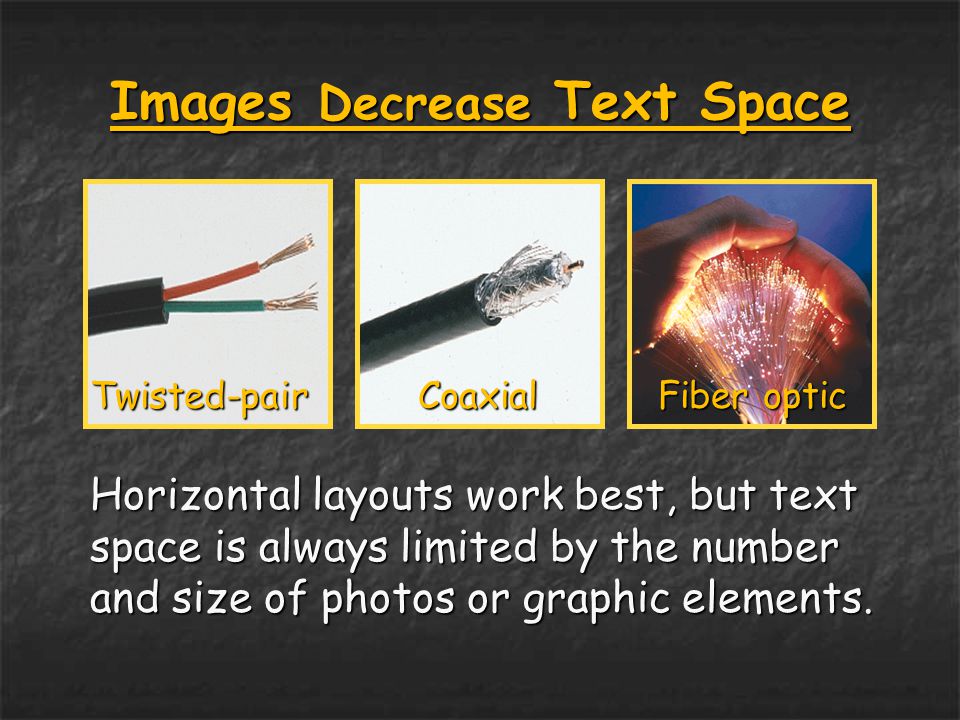 Images Decrease Text Space

Twisted-pair

Coaxial

Fiber optic

Horizontal layouts work best, but text space is always limited by the number and size of photos or graphic elements.